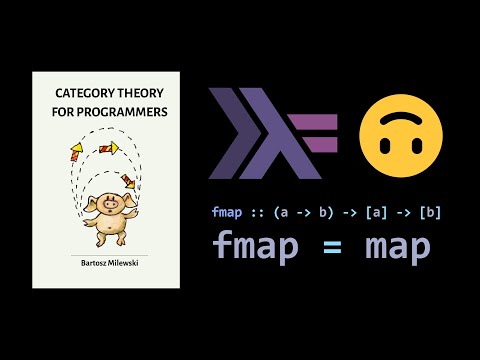 CATEGORY THEORY FOR PROGRAMMERS

Bartosz Milewski

fmap :: (a -> b) -> [a] -> [b]
fmap = map